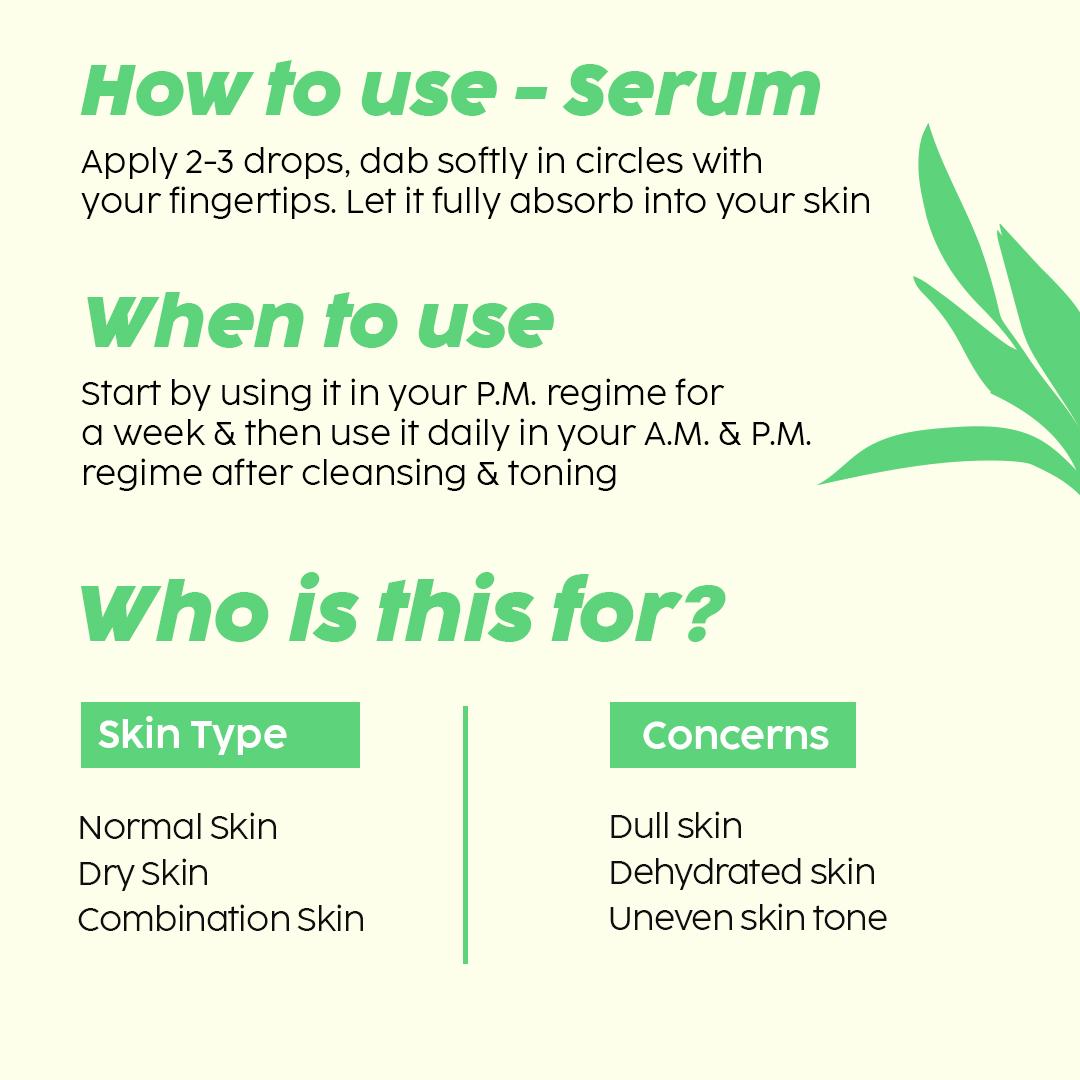 How to use - Serum

Apply 2-3 drops, dab softly in circles with your fingertips. Let it fully absorb into your skin

When to use

Start by using it in your P.M. regime for a week & then use it daily in your A.M. & P.M. regime after cleansing & toning

Who is this for?

Skin Type

Normal Skin
Dry Skin
Combination Skin

Concerns

Dull skin
Dehydrated skin
Uneven skin tone